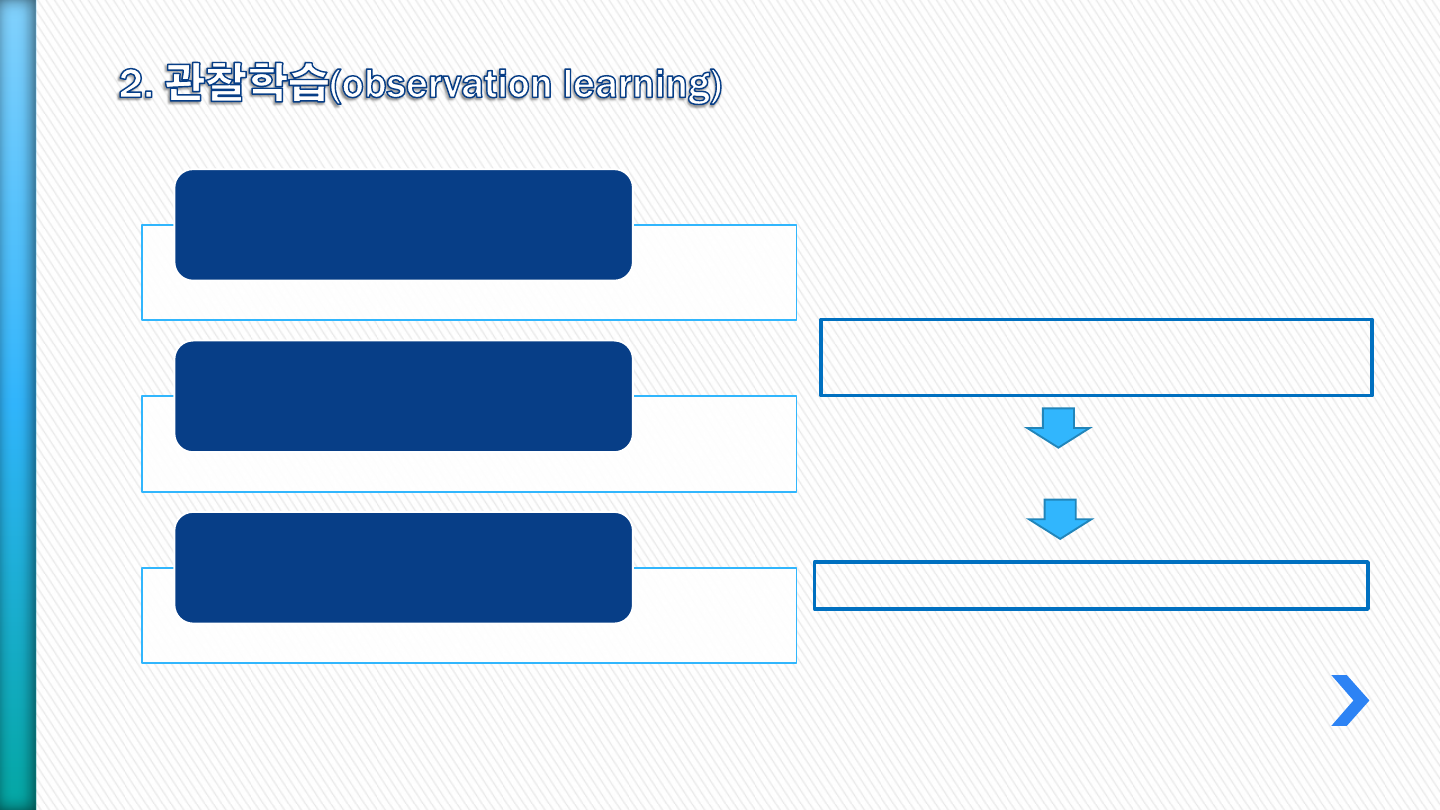 2. 관찰학습(observation learning)